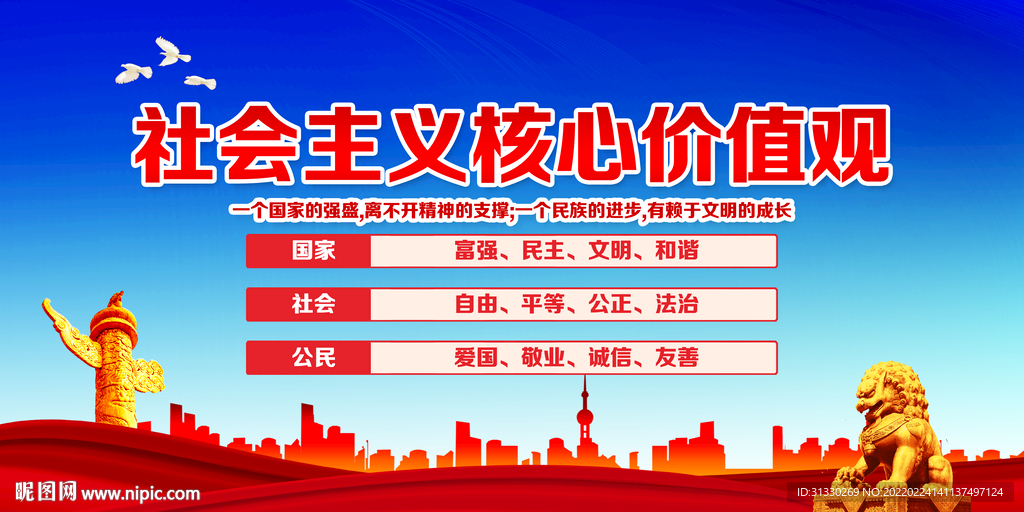 社会主义核心价值观

一个国家的强盛,离不开精神的支撑;一个民族的进步,有赖于文明的成长

| 国家 | 富强、民主、文明、和谐 |
|---|---|
| 社会 | 自由、平等、公正、法治 |
| 公民 | 爱国、敬业、诚信、友善 |

昵图网 www.nipic.com

ID:31330269 NO:20220224141137497124